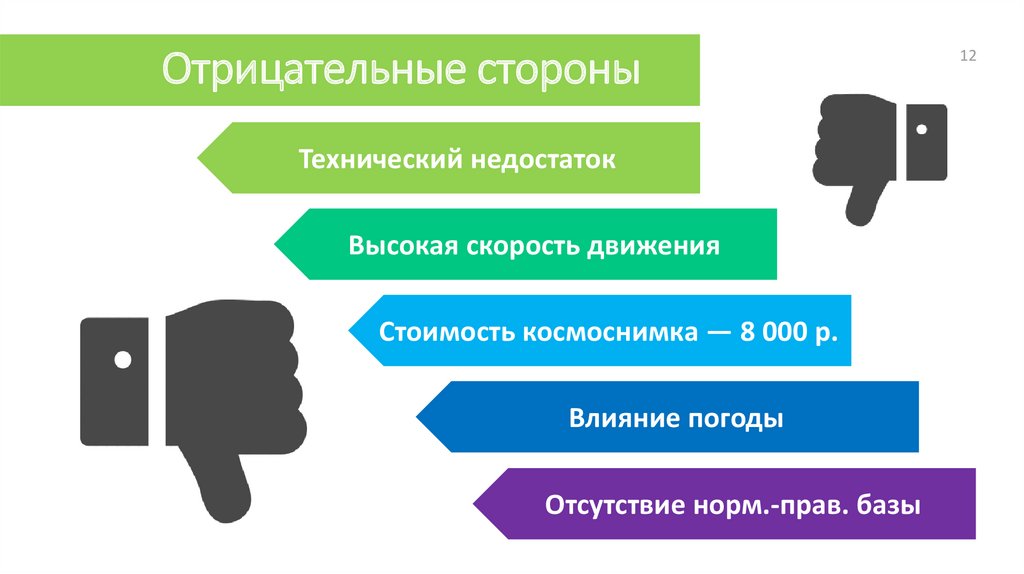 Отрицательные стороны

12

Технический недостаток

Высокая скорость движения

Стоимость космоснимка — 8 000 р.

Влияние погоды

Отсутствие норм.-прав. базы